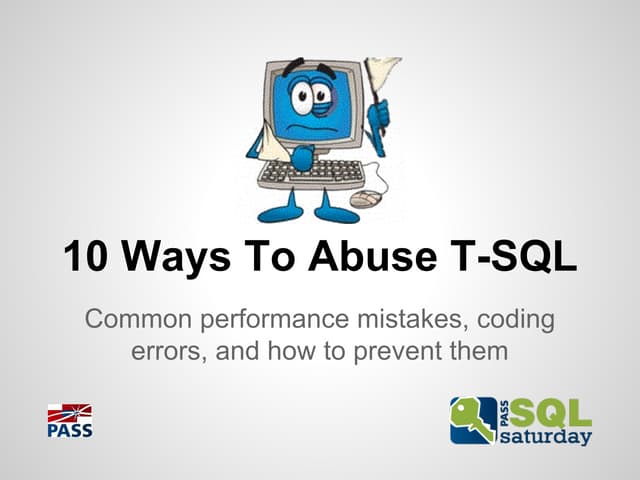 10 Ways To Abuse T-SQL

Common performance mistakes, coding errors, and how to prevent them

PASS

PASS SQL saturday